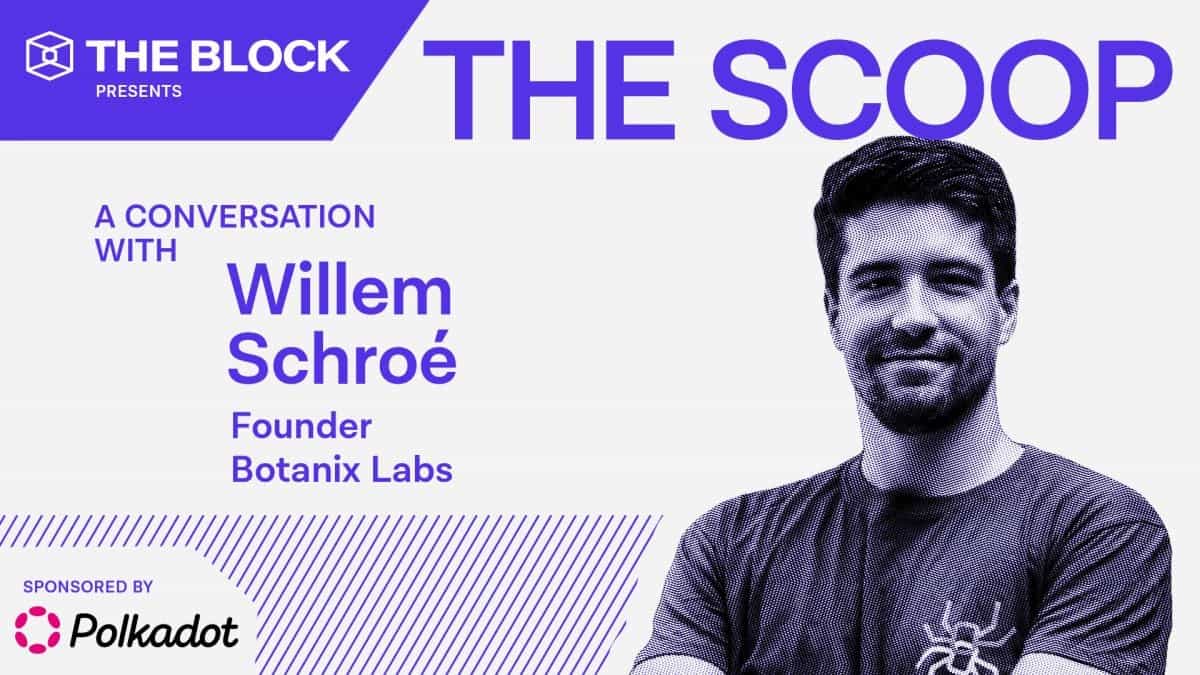 THE BLOCK
PRESENTS

THE SCOOP

A CONVERSATION WITH

Willem Schroé

Founder
Botanix Labs

SPONSORED BY

Polkadot